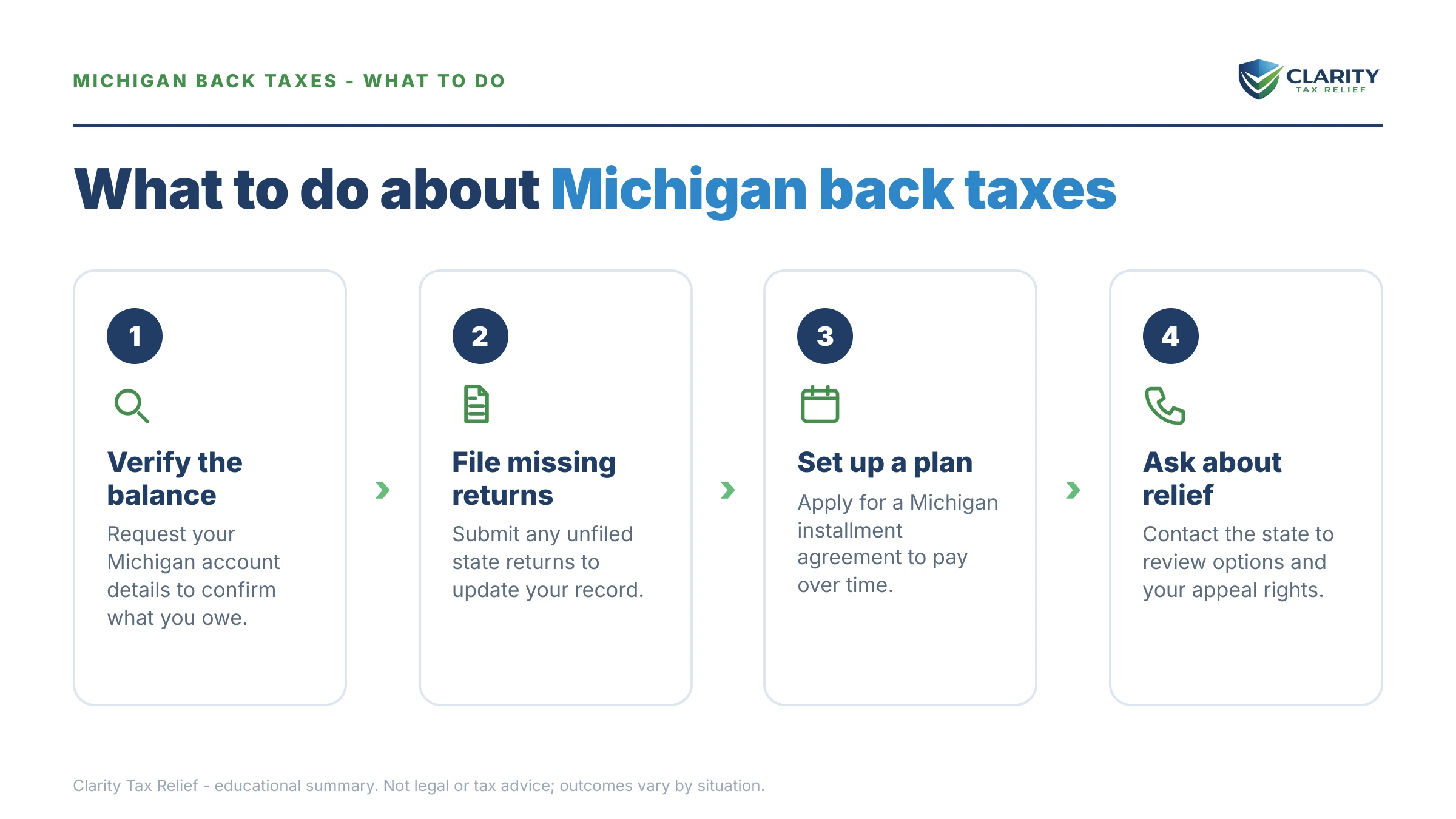 MICHIGAN BACK TAXES - WHAT TO DO

CLARITY
TAX RELIEF

What to do about Michigan back taxes

1

Verify the balance

Request your Michigan account details to confirm what you owe.

2

File missing returns

Submit any unfiled state returns to update your record.

3

Set up a plan

Apply for a Michigan installment agreement to pay over time.

4

Ask about relief

Contact the state to review options and your appeal rights.

Clarity Tax Relief - educational summary. Not legal or tax advice; outcomes vary by situation.